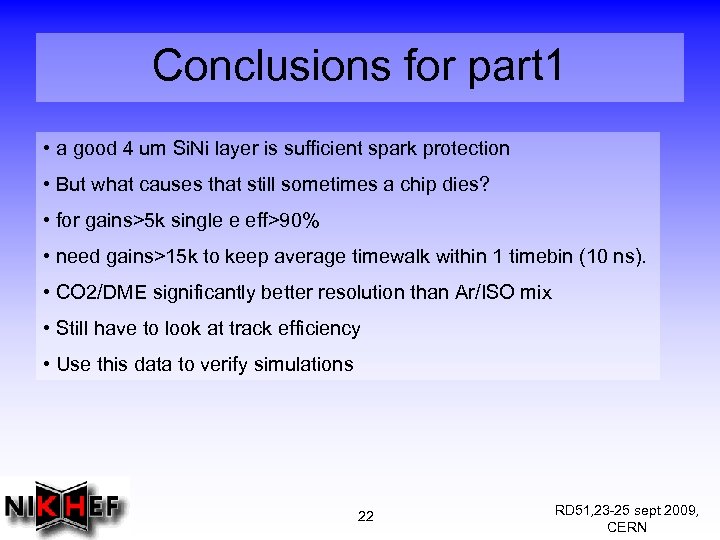 Conclusions for part1

• a good 4 um SiNi layer is sufficient spark protection

• But what causes that still sometimes a chip dies?

• for gains>5k single e eff>90%

• need gains>15k to keep average timewalk within 1 timebin (10 ns).

• CO2/DME significantly better resolution than Ar/ISO mix

• Still have to look at track efficiency

• Use this data to verify simulations

NIKHEF

22

RD51,23-25 sept 2009, CERN